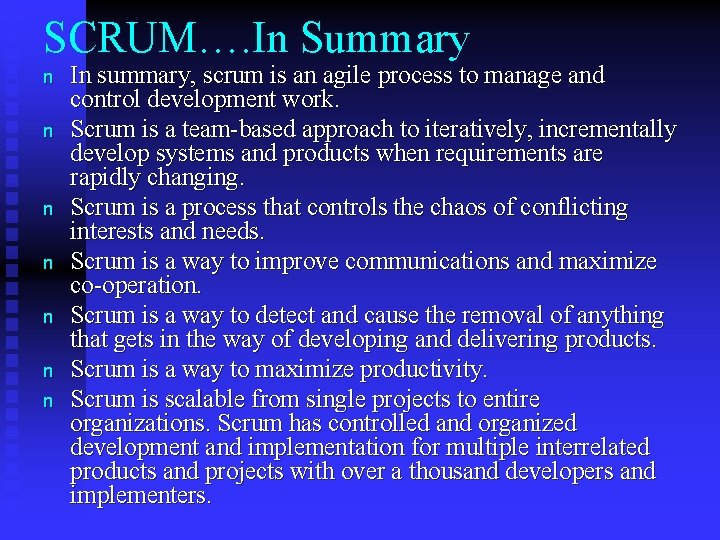 SCRUM….In Summary

n In summary, scrum is an agile process to manage and control development work.

n Scrum is a team-based approach to iteratively, incrementally develop systems and products when requirements are rapidly changing.

n Scrum is a process that controls the chaos of conflicting interests and needs.

n Scrum is a way to improve communications and maximize co-operation.

n Scrum is a way to detect and cause the removal of anything that gets in the way of developing and delivering products.

n Scrum is a way to maximize productivity.

n Scrum is scalable from single projects to entire organizations. Scrum has controlled and organized development and implementation for multiple interrelated products and projects with over a thousand developers and implementers.